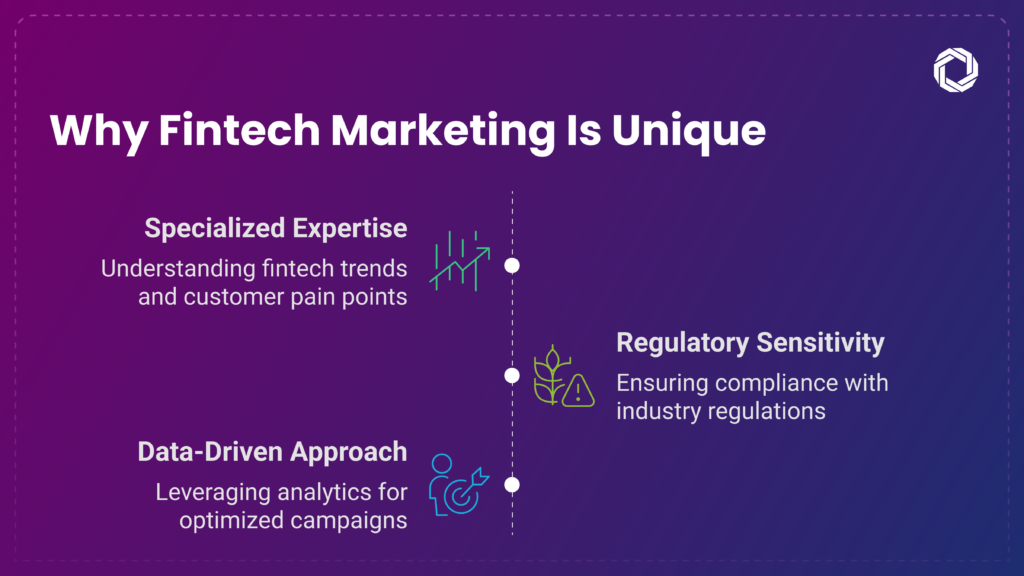 Why Fintech Marketing Is Unique

Specialized Expertise
Understanding fintech trends and customer pain points

Regulatory Sensitivity
Ensuring compliance with industry regulations

Data-Driven Approach
Leveraging analytics for optimized campaigns